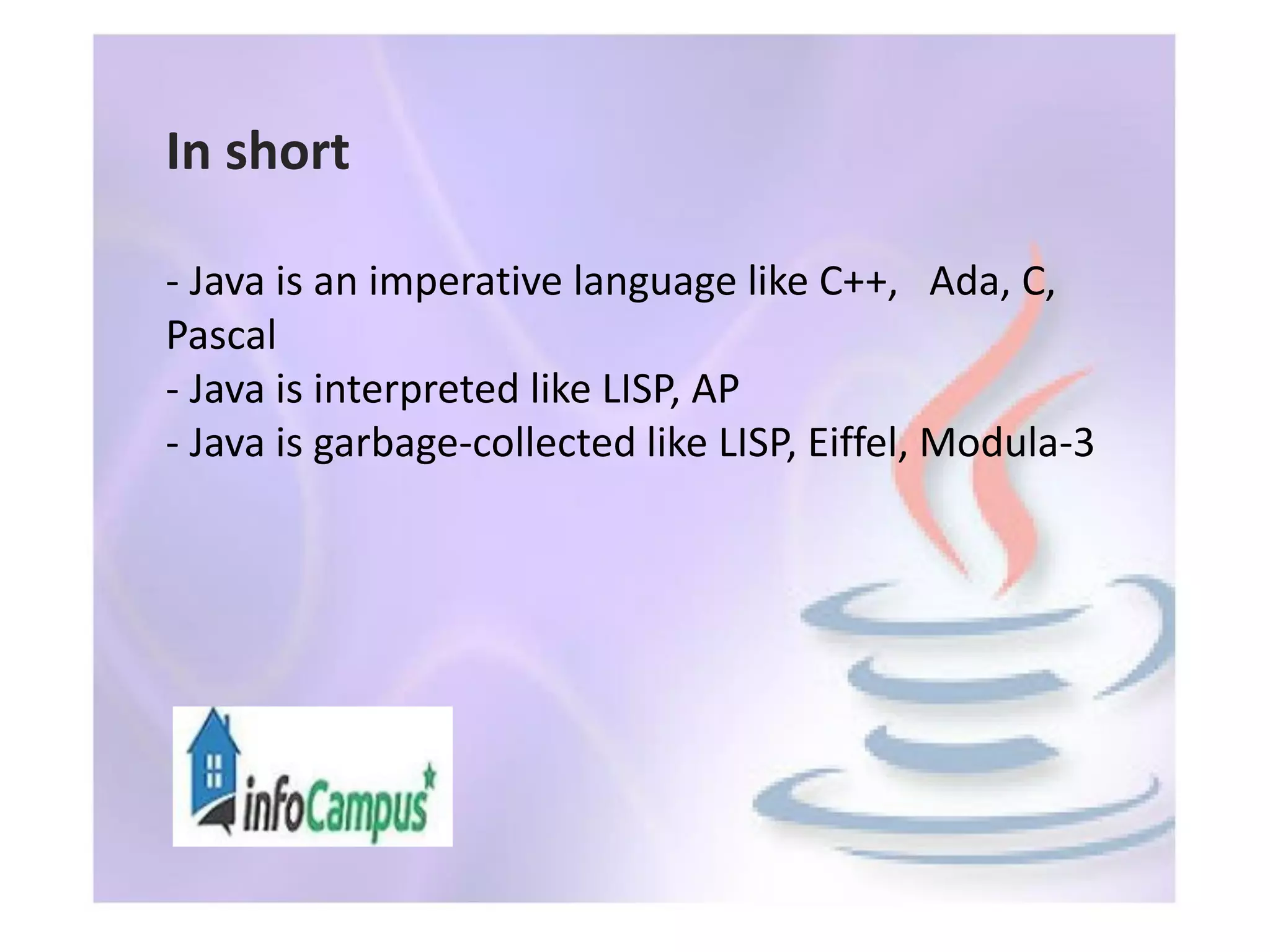 In short

- Java is an imperative language like C++, Ada, C, Pascal
- Java is interpreted like LISP, AP
- Java is garbage-collected like LISP, Eiffel, Modula-3

infoCampus